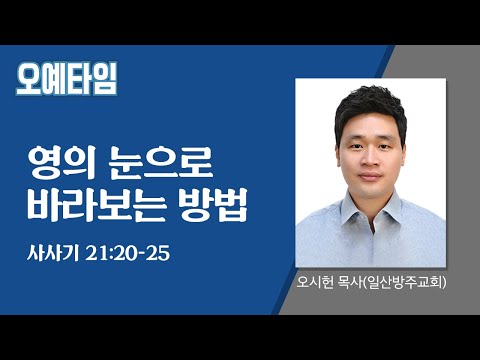 오예타임

영의 눈으로 바라보는 방법

사사기 21:20-25

오시헌 목사(일산방주교회)